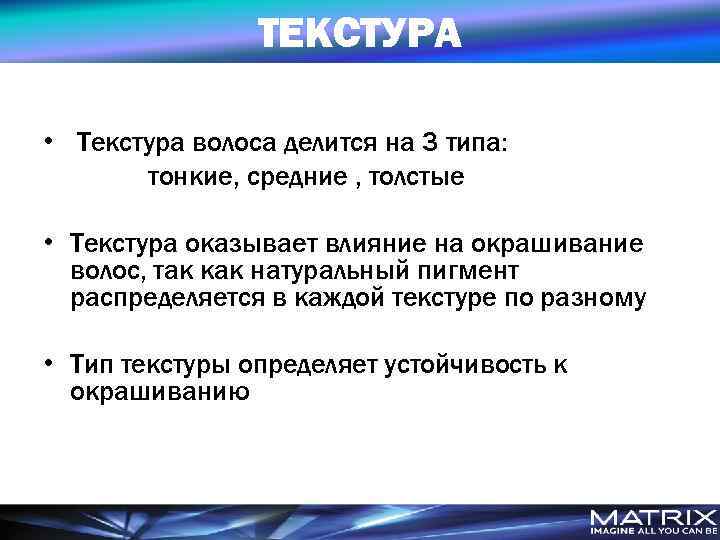 ТЕКСТУРА

• Текстура волоса делится на 3 типа:
тонкие, средние , толстые

• Текстура оказывает влияние на окрашивание волос, так как натуральный пигмент распределяется в каждой текстуре по разному

• Тип текстуры определяет устойчивость к окрашиванию

MATRIX
IMAGINE ALL YOU CAN BE